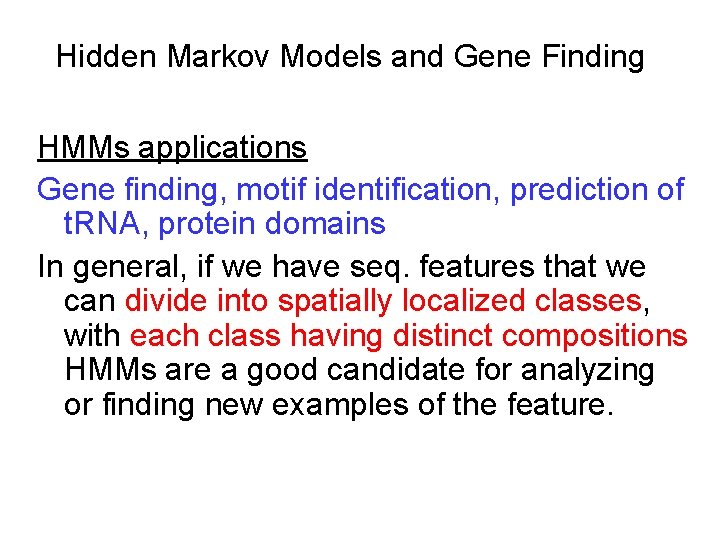 Hidden Markov Models and Gene Finding

HMMs applications

Gene finding, motif identification, prediction of tRNA, protein domains

In general, if we have seq. features that we can divide into spatially localized classes, with each class having distinct compositions HMMs are a good candidate for analyzing or finding new examples of the feature.